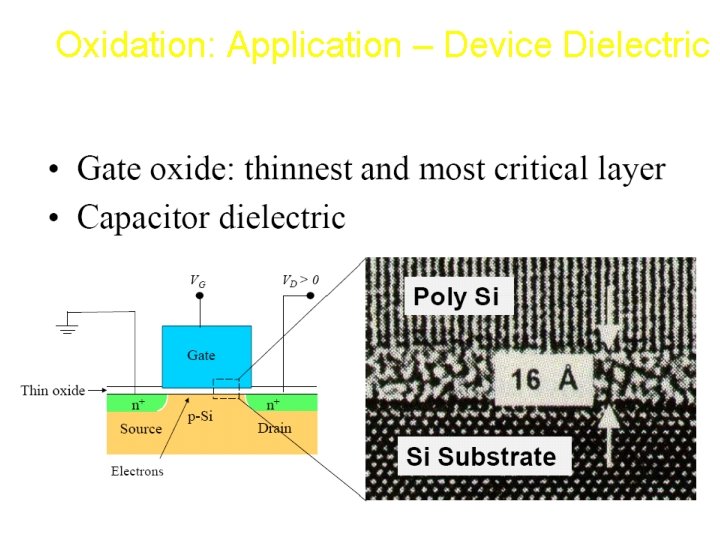 Oxidation: Application – Device Dielectric

• Gate oxide: thinnest and most critical layer
• Capacitor dielectric

$V_G$

$V_D > 0$

Gate

Thin oxide

$n^+$

$n^+$

Source

p-Si

Drain

Electrons

Poly Si

16 Å

Si Substrate